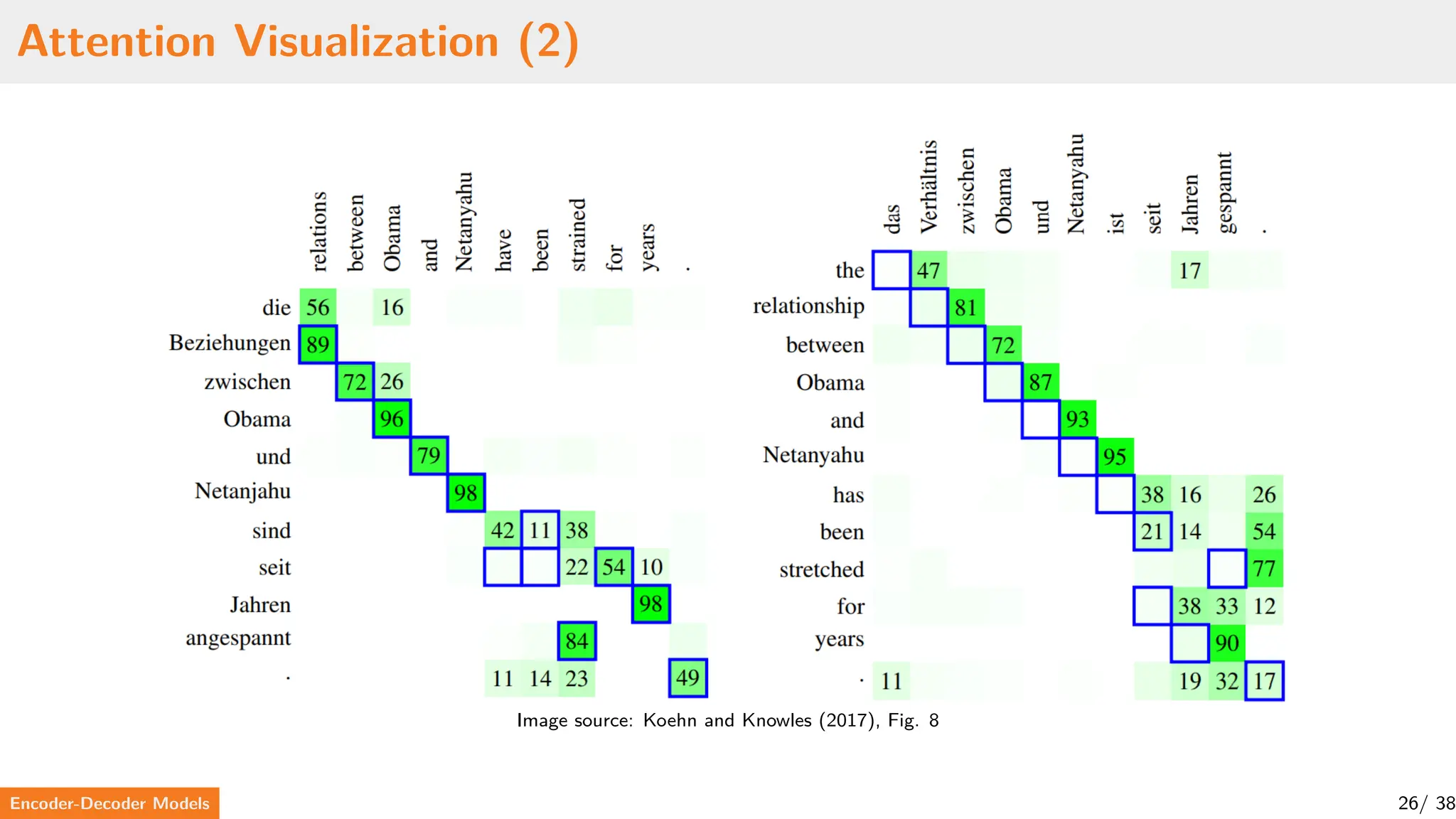 Attention Visualization (2)

| | relations | between | Obama | and | Netanyahu | have | been | strained | for | years | . |
|---|---|---|---|---|---|---|---|---|---|---|---|
| die | 56 | | 16 | | | | | | | | |
| Beziehungen | 89 | | | | | | | | | | |
| zwischen | | 72 | 26 | | | | | | | | |
| Obama | | | 96 | | | | | | | | |
| und | | | | 79 | | | | | | | |
| Netanjahu | | | | | 98 | | | | | | |
| sind | | | | | | 42 | 11 | 38 | | | |
| seit | | | | | | | | 22 | 54 | 10 | |
| Jahren | | | | | | | | | | 98 | |
| angespannt | | | | | | | | 84 | | | |
| . | | | | | | 11 | 14 | 23 | | | 49 |

| | das | Verhältnis | zwischen | Obama | und | Netanyahu | ist | seit | Jahren | gespannt | . |
|---|---|---|---|---|---|---|---|---|---|---|---|
| the | | 47 | | | | | | | 17 | | |
| relationship | | | 81 | | | | | | | | |
| between | | | | 72 | | | | | | | |
| Obama | | | | | 87 | | | | | | |
| and | | | | | | 93 | | | | | |
| Netanyahu | | | | | | | 95 | | | | |
| has | | | | | | | | 38 | 16 | | 26 |
| been | | | | | | | | 21 | 14 | | 54 |
| stretched | | | | | | | | | | | 77 |
| for | | | | | | | | | 38 | 33 | 12 |
| years | | | | | | | | | | 90 | |
| . | 11 | | | | | | | | 19 | 32 | 17 |

Image source: Koehn and Knowles (2017), Fig. 8

Encoder-Decoder Models

26/ 38